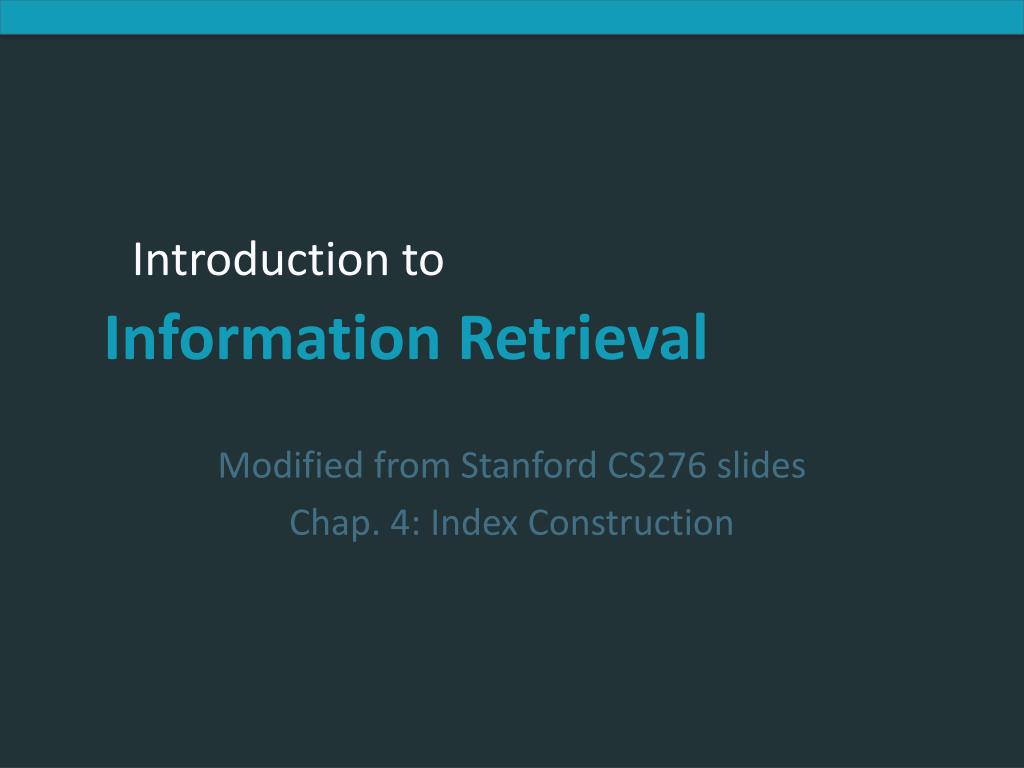 Introduction to
Information Retrieval

Modified from Stanford CS276 slides
Chap. 4: Index Construction